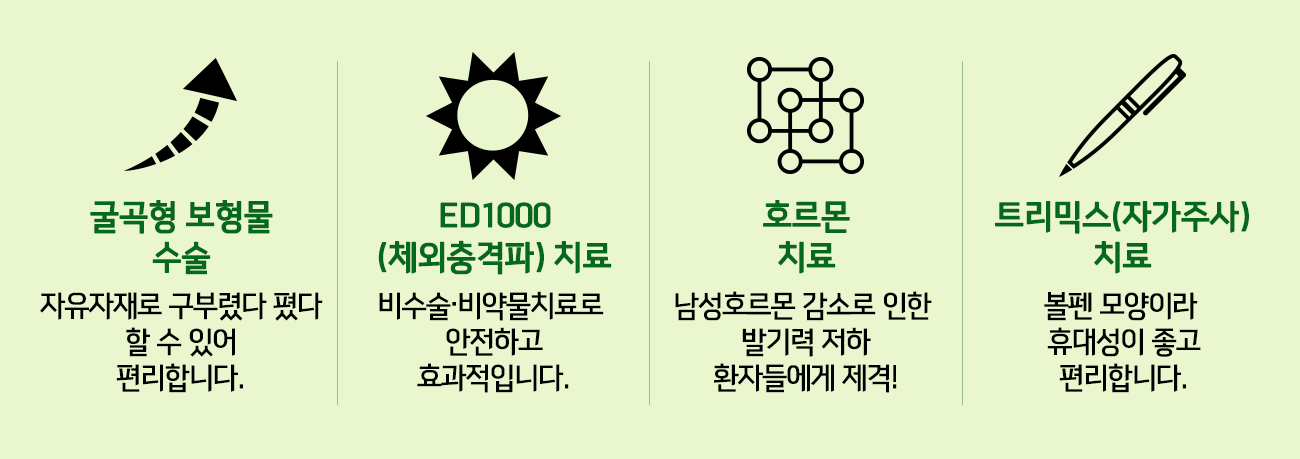 굴곡형 보형물 수술

자유자재로 구부렸다 폈다 할 수 있어 편리합니다.

ED1000 (체외충격파) 치료

비수술·비약물치료로 안전하고 효과적입니다.

호르몬 치료

남성호르몬 감소로 인한 발기력 저하 환자들에게 제격!

트리믹스(자가주사) 치료

볼펜 모양이라 휴대성이 좋고 편리합니다.